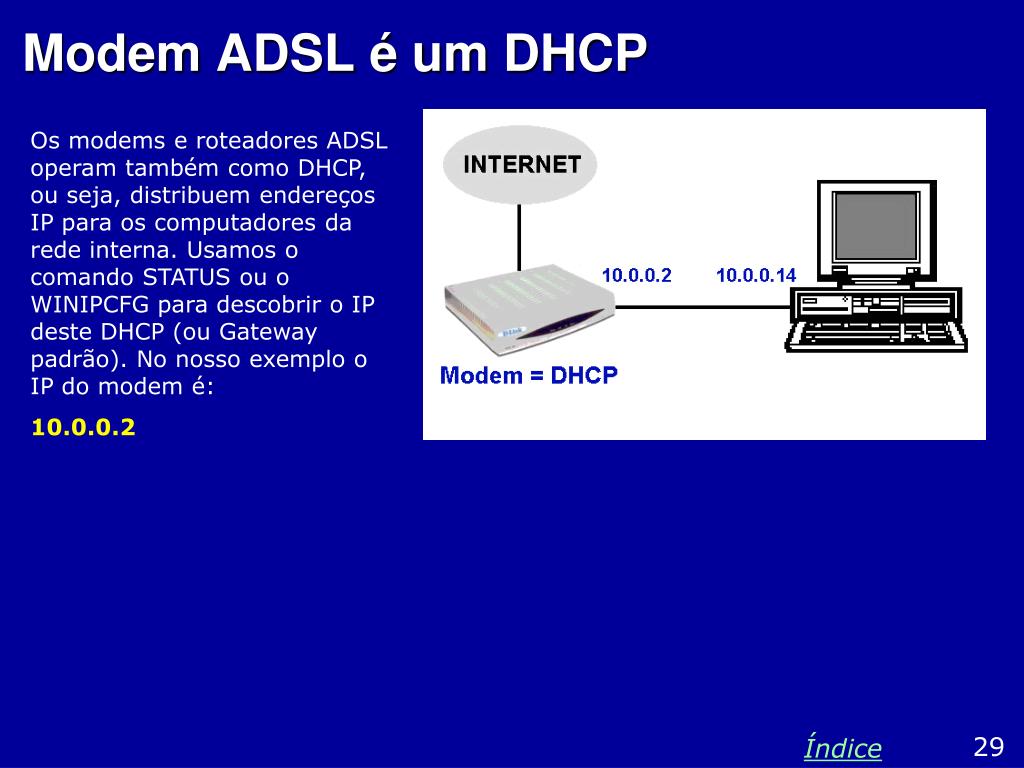 Modem ADSL é um DHCP

Os modems e roteadores ADSL operam também como DHCP, ou seja, distribuem endereços IP para os computadores da rede interna. Usamos o comando STATUS ou o WINIPCFG para descobrir o IP deste DHCP (ou Gateway padrão). No nosso exemplo o IP do modem é:

10.0.0.2

INTERNET

10.0.0.2

10.0.0.14

D-Link

Modem = DHCP

Índice

29